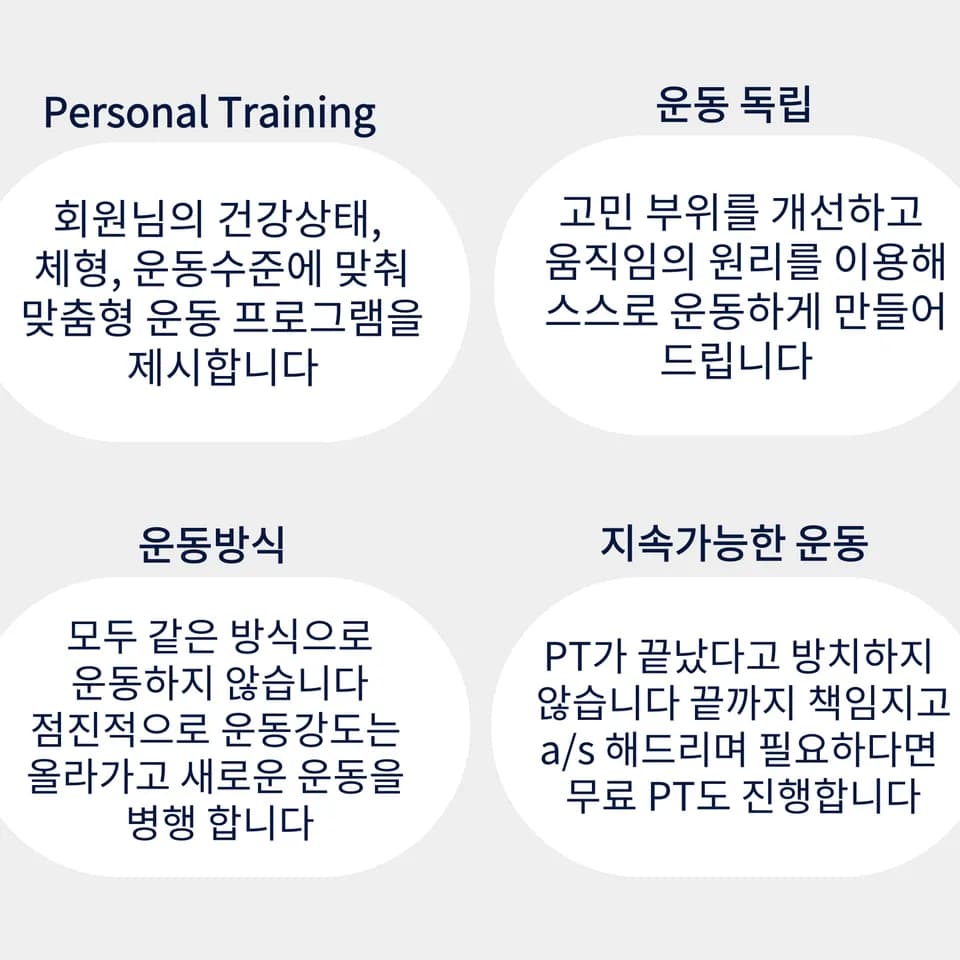 Personal Training

회원님의 건강상태, 체형, 운동수준에 맞춰 맞춤형 운동 프로그램을 제시합니다

운동 독립

고민 부위를 개선하고 움직임의 원리를 이용해 스스로 운동하게 만들어 드립니다

운동방식

모두 같은 방식으로 운동하지 않습니다 점진적으로 운동강도는 올라가고 새로운 운동을 병행 합니다

지속가능한 운동

PT가 끝났다고 방치하지 않습니다 끝까지 책임지고 a/s 해드리며 필요하다면 무료 PT도 진행합니다